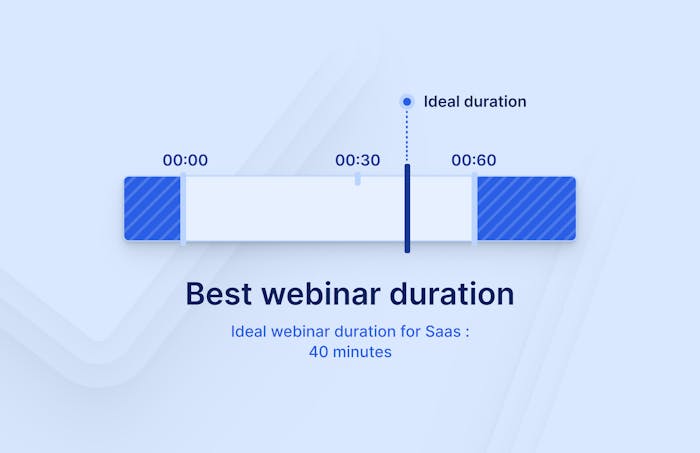 Ideal duration

00:00

00:30

00:60

Best webinar duration

Ideal webinar duration for Saas : 40 minutes